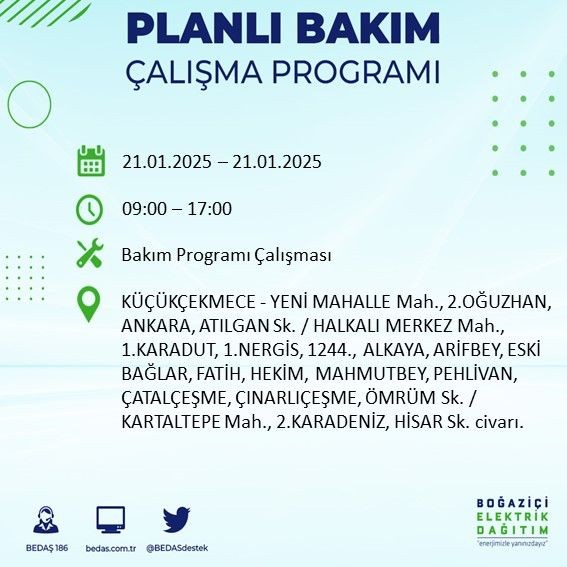 PLANLI BAKIM
ÇALIŞMA PROGRAMI

21.01.2025 – 21.01.2025

09:00 – 17:00

Bakım Programı Çalışması

KÜÇÜKÇEKMECE - YENİ MAHALLE Mah., 2.OĞUZHAN, ANKARA, ATILGAN Sk. / HALKALI MERKEZ Mah., 1.KARADUT, 1.NERGİS, 1244., ALKAYA, ARİFBEY, ESKİ BAĞLAR, FATİH, HEKİM, MAHMUTBEY, PEHLİVAN, ÇATALÇEŞME, ÇINARLIÇEŞME, ÖMRÜM Sk. / KARTALTEPE Mah., 2.KARADENİZ, HİSAR Sk. civarı.

BEDAŞ 186
bedas.com.tr
@BEDASdestek

BOĞAZİÇİ
ELEKTRİK
DAĞITIM
"enerjimizle yanınızdayız"